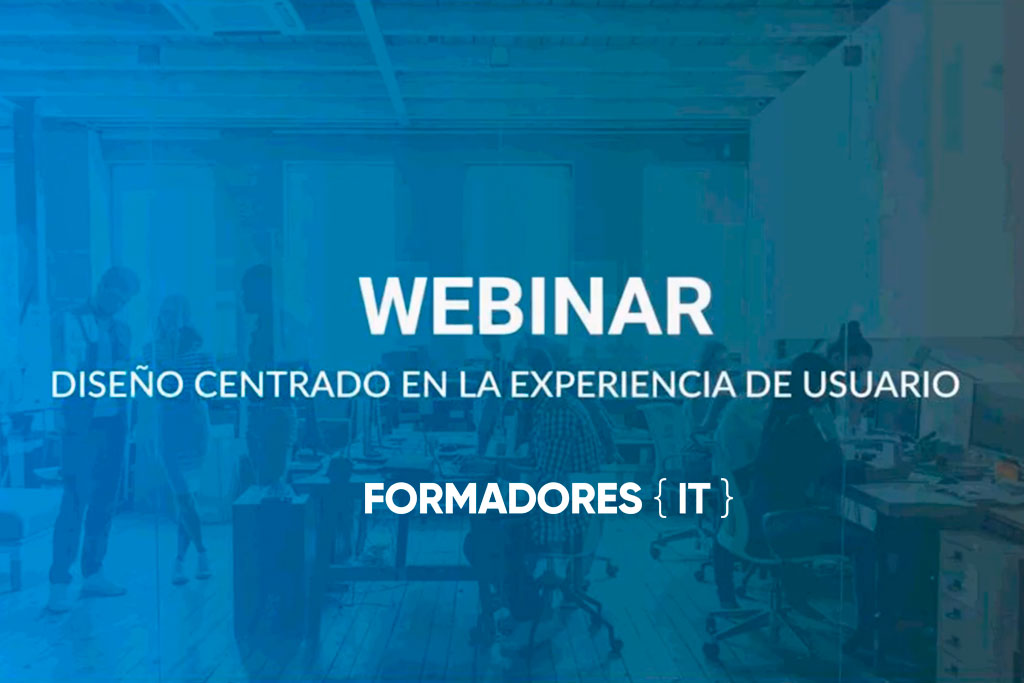 WEBINAR

DISEÑO CENTRADO EN LA EXPERIENCIA DE USUARIO

FORMADORES { IT }